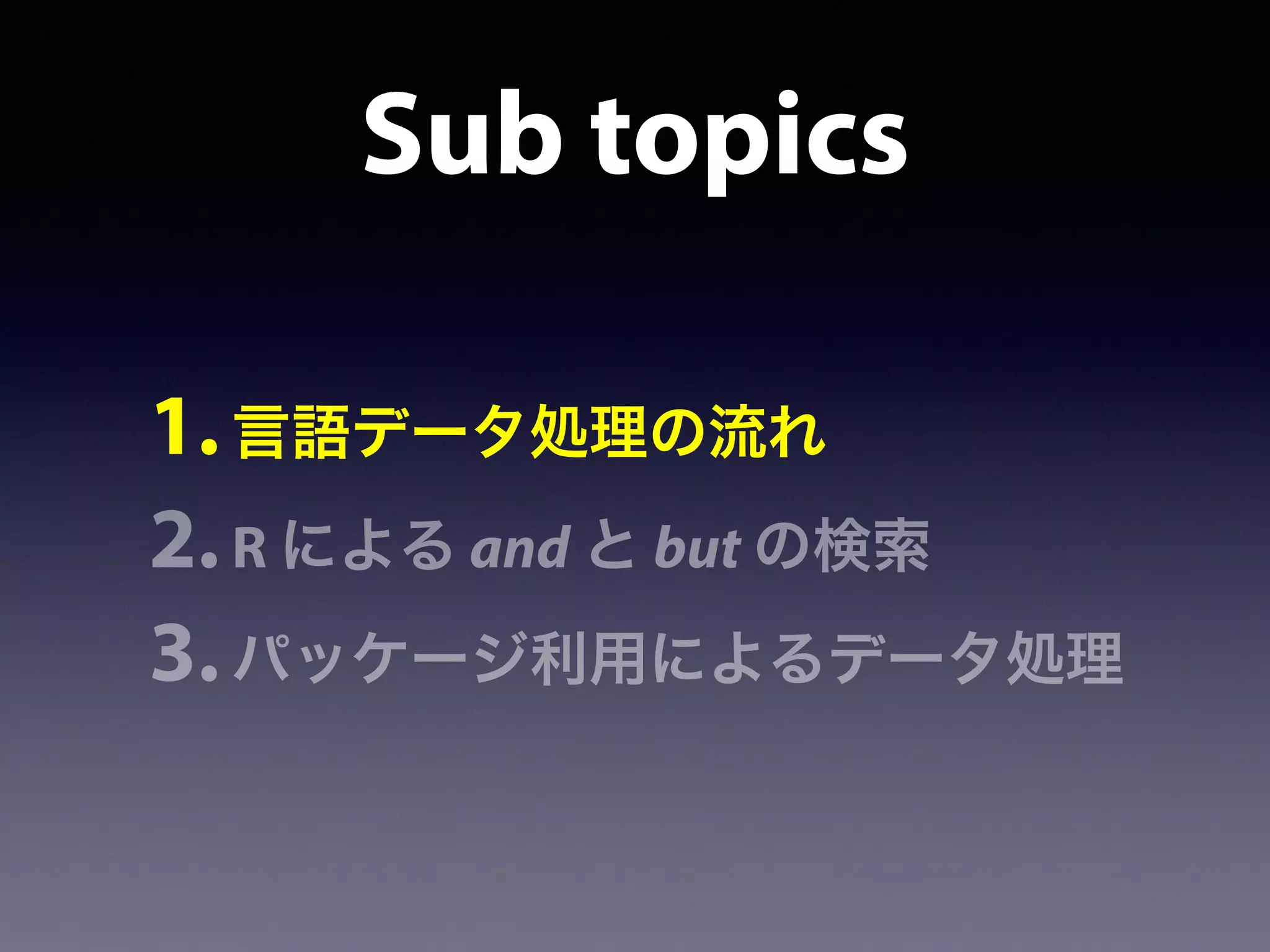 Sub topics

1. 言語データ処理の流れ
2. R による and と but の検索
3. パッケージ利用によるデータ処理